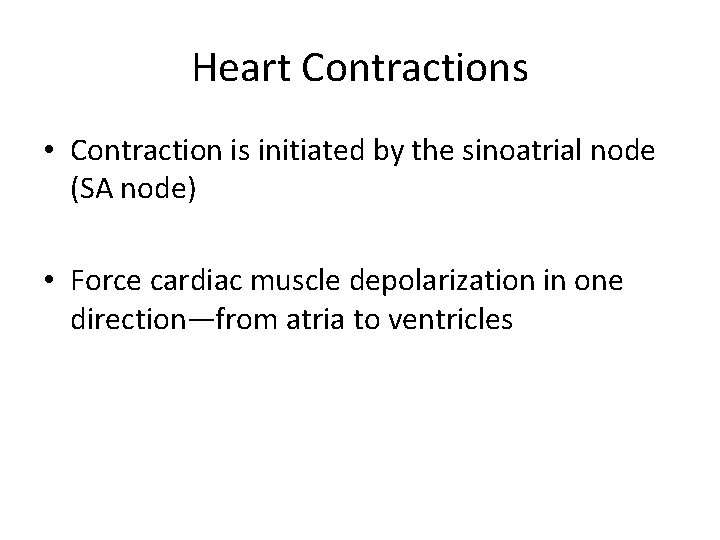 Heart Contractions

• Contraction is initiated by the sinoatrial node (SA node)

• Force cardiac muscle depolarization in one direction—from atria to ventricles